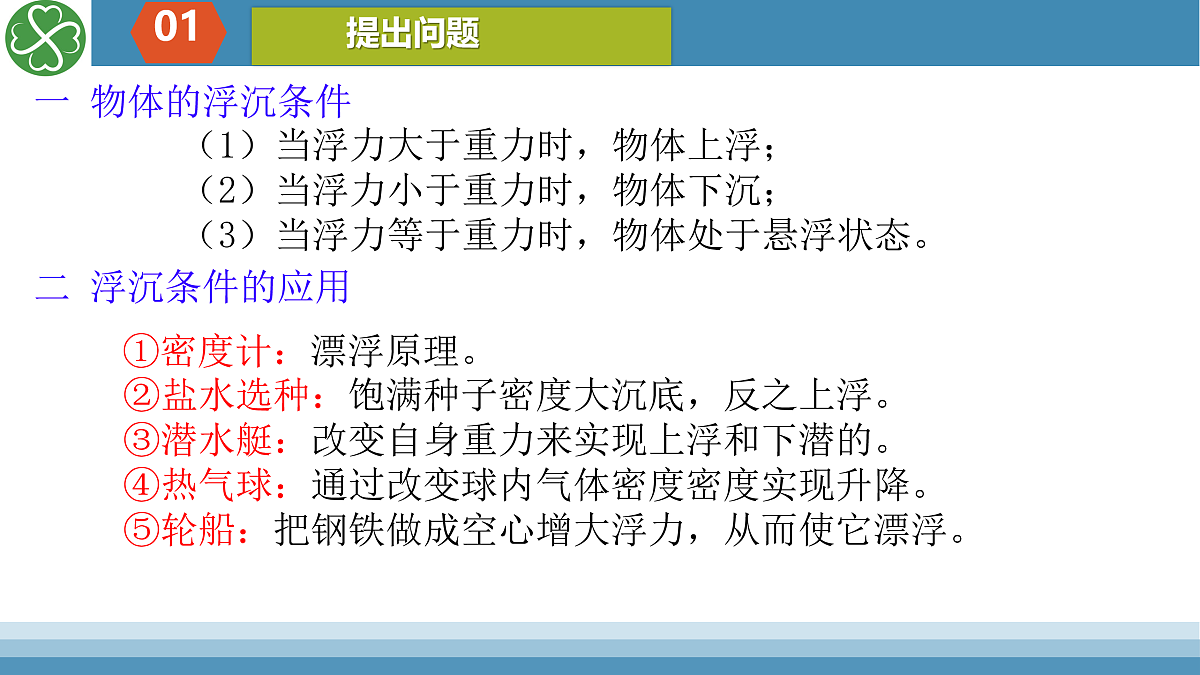 01

提出问题

一 物体的浮沉条件

（1）当浮力大于重力时，物体上浮；
（2）当浮力小于重力时，物体下沉；
（3）当浮力等于重力时，物体处于悬浮状态。

二 浮沉条件的应用

①密度计：漂浮原理。
②盐水选种：饱满种子密度大沉底，反之上浮。
③潜水艇：改变自身重力来实现上浮和下潜的。
④热气球：通过改变球内气体密度密度实现升降。
⑤轮船：把钢铁做成空心增大浮力，从而使它漂浮。